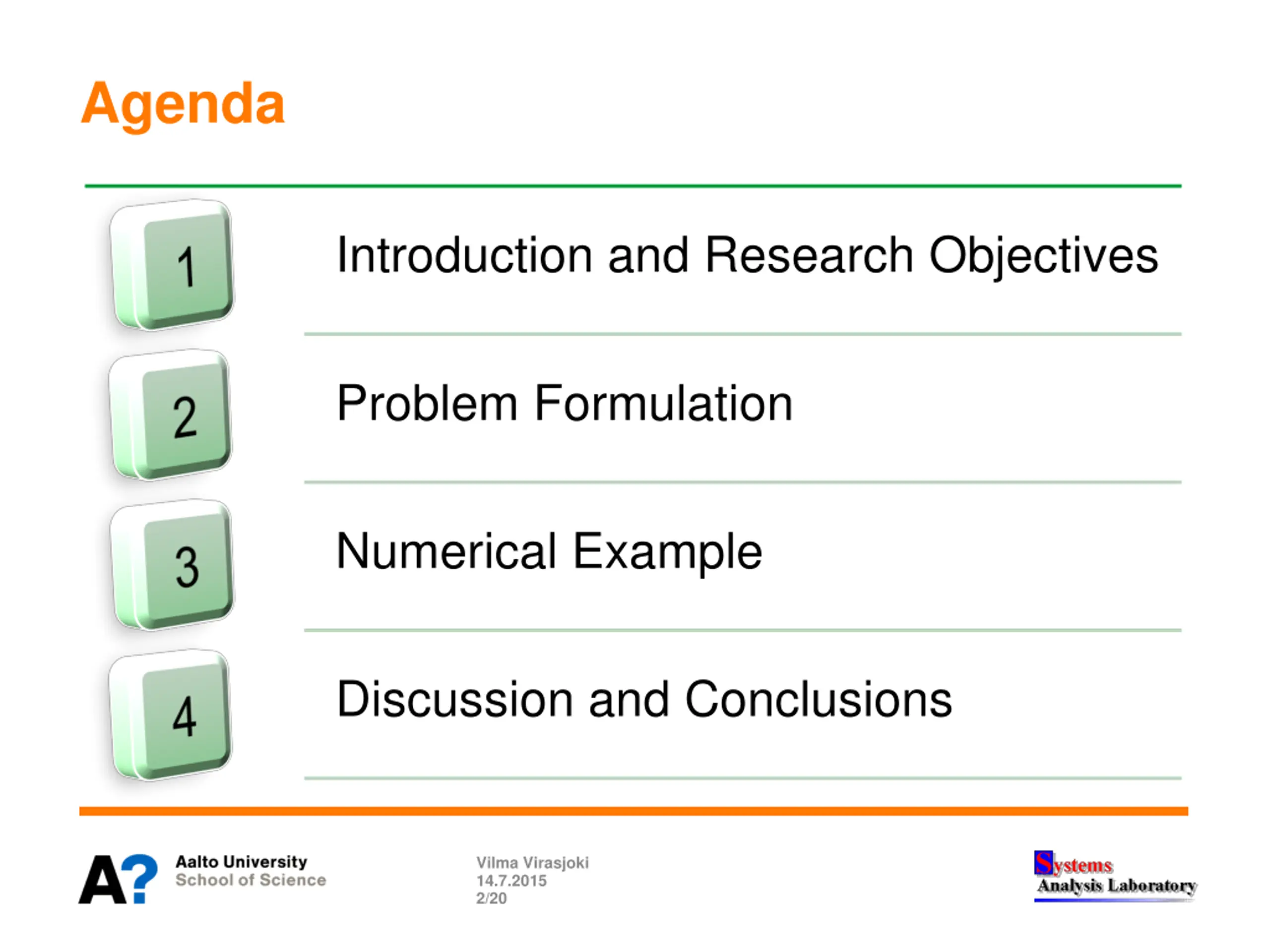 Agenda

1

Introduction and Research Objectives

2

Problem Formulation

3

Numerical Example

4

Discussion and Conclusions

A?

Aalto University
School of Science

Vilma Virasjoki
14.7.2015
2/20

Systems
Analysis Laboratory